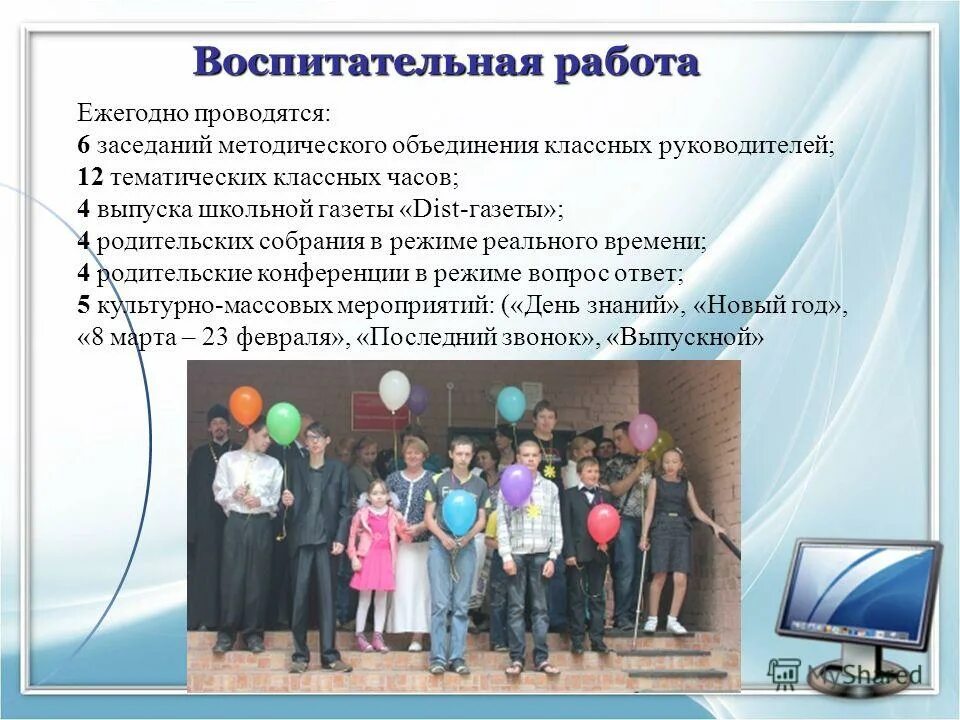 Воспитательная работа

Ежегодно проводятся:
6 заседаний методического объединения классных руководителей;
12 тематических классных часов;
4 выпуска школьной газеты «Dist-газеты»;
4 родительских собрания в режиме реального времени;
4 родительские конференции в режиме вопрос ответ;
5 культурно-массовых мероприятий: («День знаний», «Новый год», «8 марта – 23 февраля», «Последний звонок», «Выпускной»

MyShared